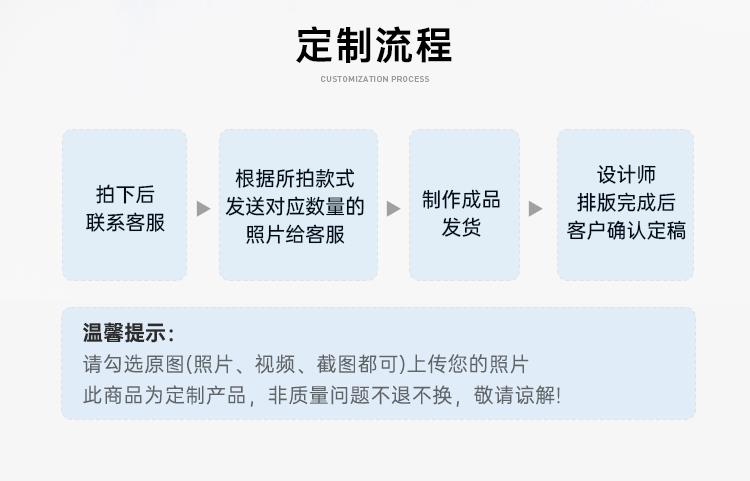 定制流程
CUSTOMIZATION PROCESS

拍下后
联系客服

根据所拍款式
发送对应数量的
照片给客服

制作成品
发货

设计师
排版完成后
客户确认定稿

温馨提示:
请勾选原图(照片、视频、截图都可)上传您的照片
此商品为定制产品，非质量问题不退不换，敬请谅解!